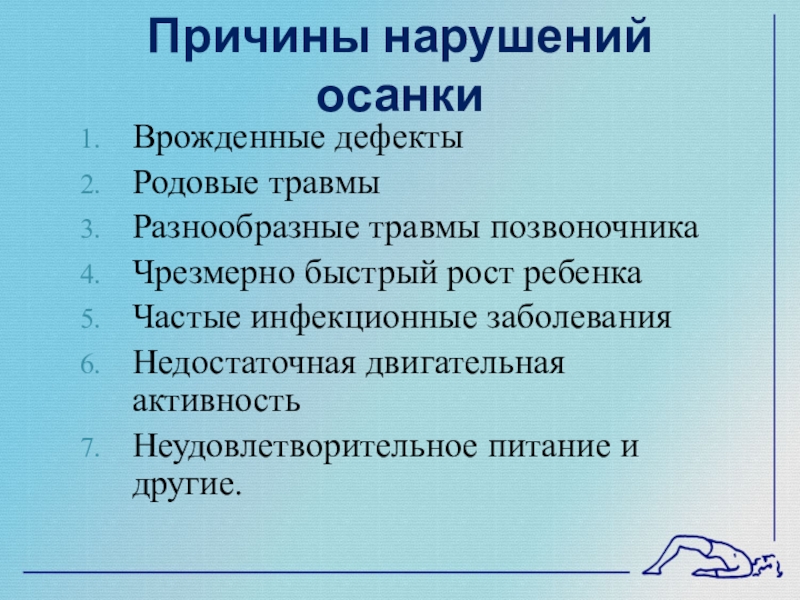 Причины нарушений осанки

1. Врожденные дефекты
2. Родовые травмы
3. Разнообразные травмы позвоночника
4. Чрезмерно быстрый рост ребенка
5. Частые инфекционные заболевания
6. Недостаточная двигательная активность
7. Неудовлетворительное питание и другие.